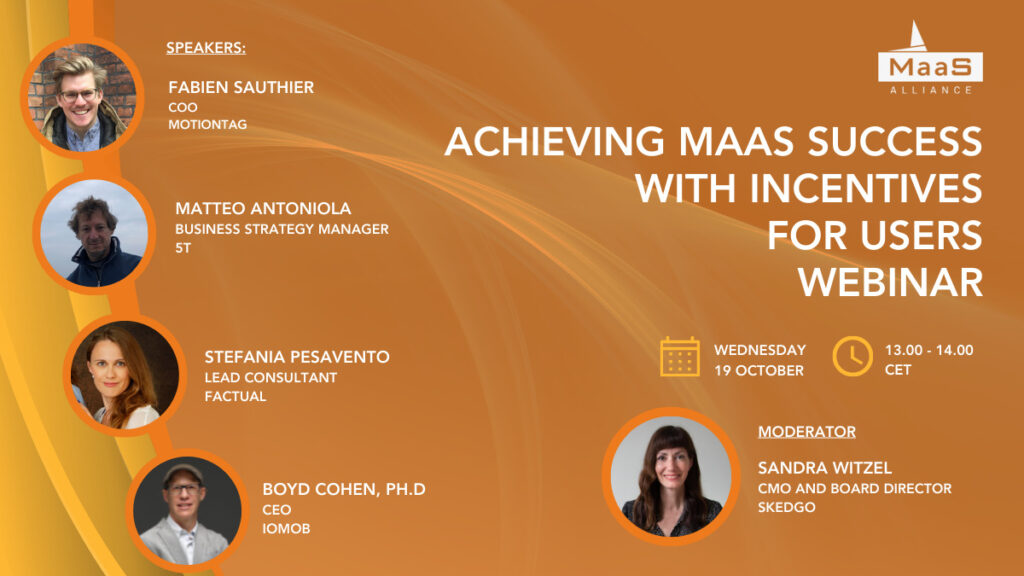 SPEAKERS:

FABIEN SAUTHIER
COO
MOTIONTAG

MATTEO ANTONIOLA
BUSINESS STRATEGY MANAGER
5T

STEFANIA PESAVENTO
LEAD CONSULTANT
FACTUAL

BOYD COHEN, PH.D
CEO
IOMOB

MaaS
ALLIANCE

ACHIEVING MAAS SUCCESS WITH INCENTIVES FOR USERS WEBINAR

WEDNESDAY
19 OCTOBER

13.00 - 14.00
CET

MODERATOR

SANDRA WITZEL
CMO AND BOARD DIRECTOR
SKEDGO